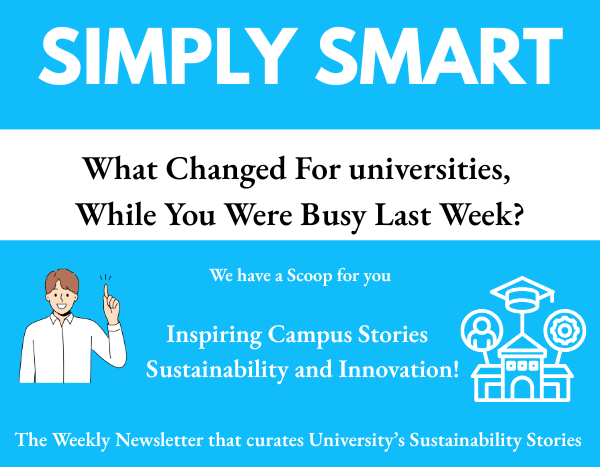 SIMPLY SMART

What Changed For universities, While You Were Busy Last Week?

We have a Scoop for you

Inspiring Campus Stories
Sustainability and Innovation!

The Weekly Newsletter that curates University's Sustainability Stories